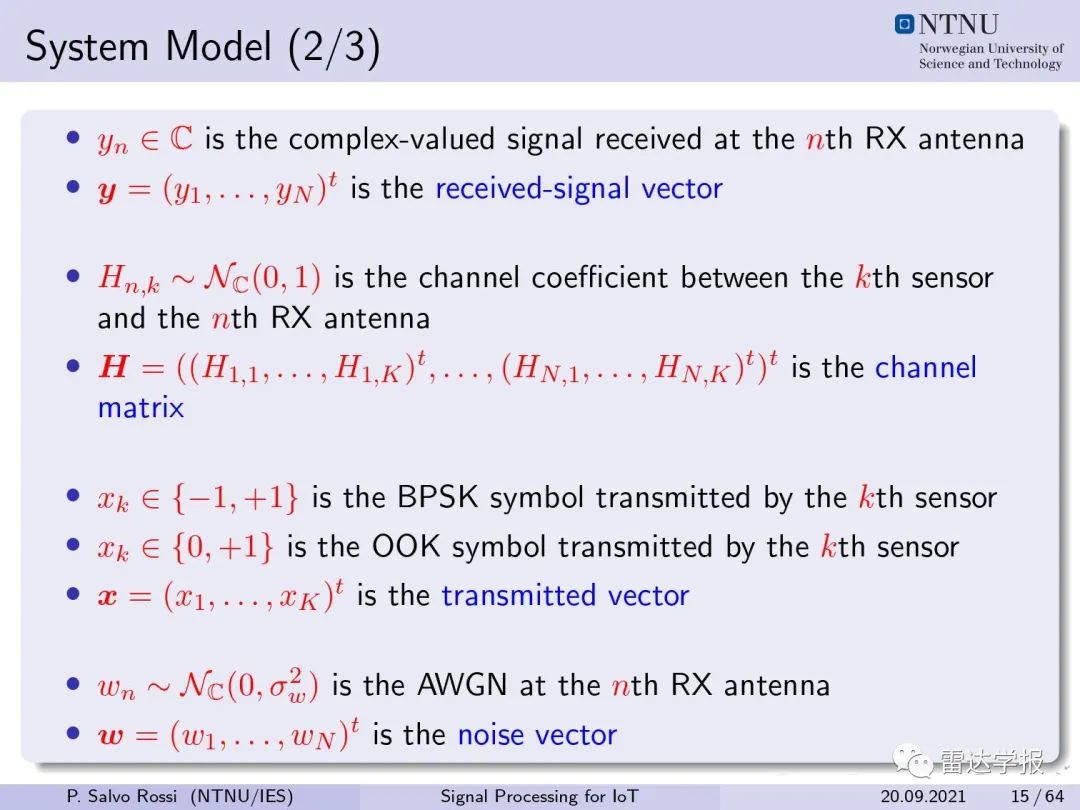 System Model (2/3)

NTNU
Norwegian University of Science and Technology

• $y_n \in \mathbb{C}$ is the complex-valued signal received at the $n$th RX antenna
• $\boldsymbol{y} = (y_1, \ldots, y_N)^t$ is the received-signal vector

• $H_{n,k} \sim \mathcal{N}_{\mathbb{C}}(0,1)$ is the channel coefficient between the $k$th sensor and the $n$th RX antenna
• $\boldsymbol{H} = ((H_{1,1}, \ldots, H_{1,K})^t, \ldots, (H_{N,1}, \ldots, H_{N,K})^t)^t$ is the channel matrix

• $x_k \in \{-1, +1\}$ is the BPSK symbol transmitted by the $k$th sensor
• $x_k \in \{0, +1\}$ is the OOK symbol transmitted by the $k$th sensor
• $\boldsymbol{x} = (x_1, \ldots, x_K)^t$ is the transmitted vector

• $w_n \sim \mathcal{N}_{\mathbb{C}}(0, \sigma_w^2)$ is the AWGN at the $n$th RX antenna
• $\boldsymbol{w} = (w_1, \ldots, w_N)^t$ is the noise vector

雷达学报

P. Salvo Rossi (NTNU/IES) Signal Processing for IoT 20.09.2021 15 / 64